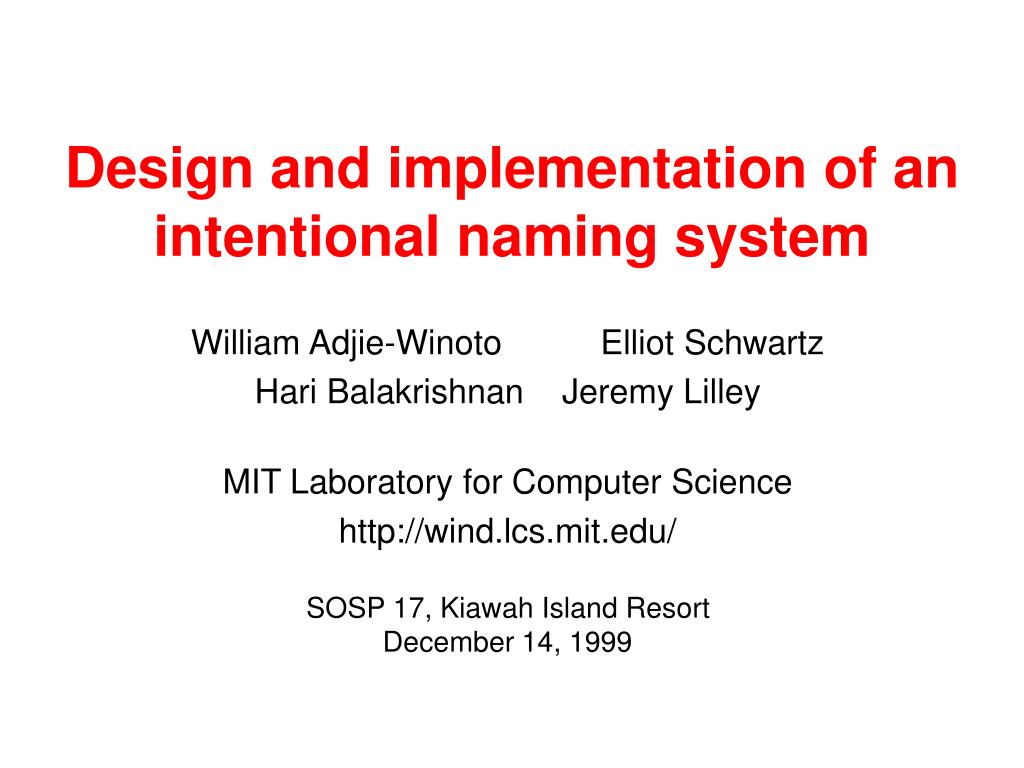 Design and implementation of an intentional naming system

William Adjie-Winoto Elliot Schwartz
Hari Balakrishnan Jeremy Lilley

MIT Laboratory for Computer Science
http://wind.lcs.mit.edu/

SOSP 17, Kiawah Island Resort
December 14, 1999